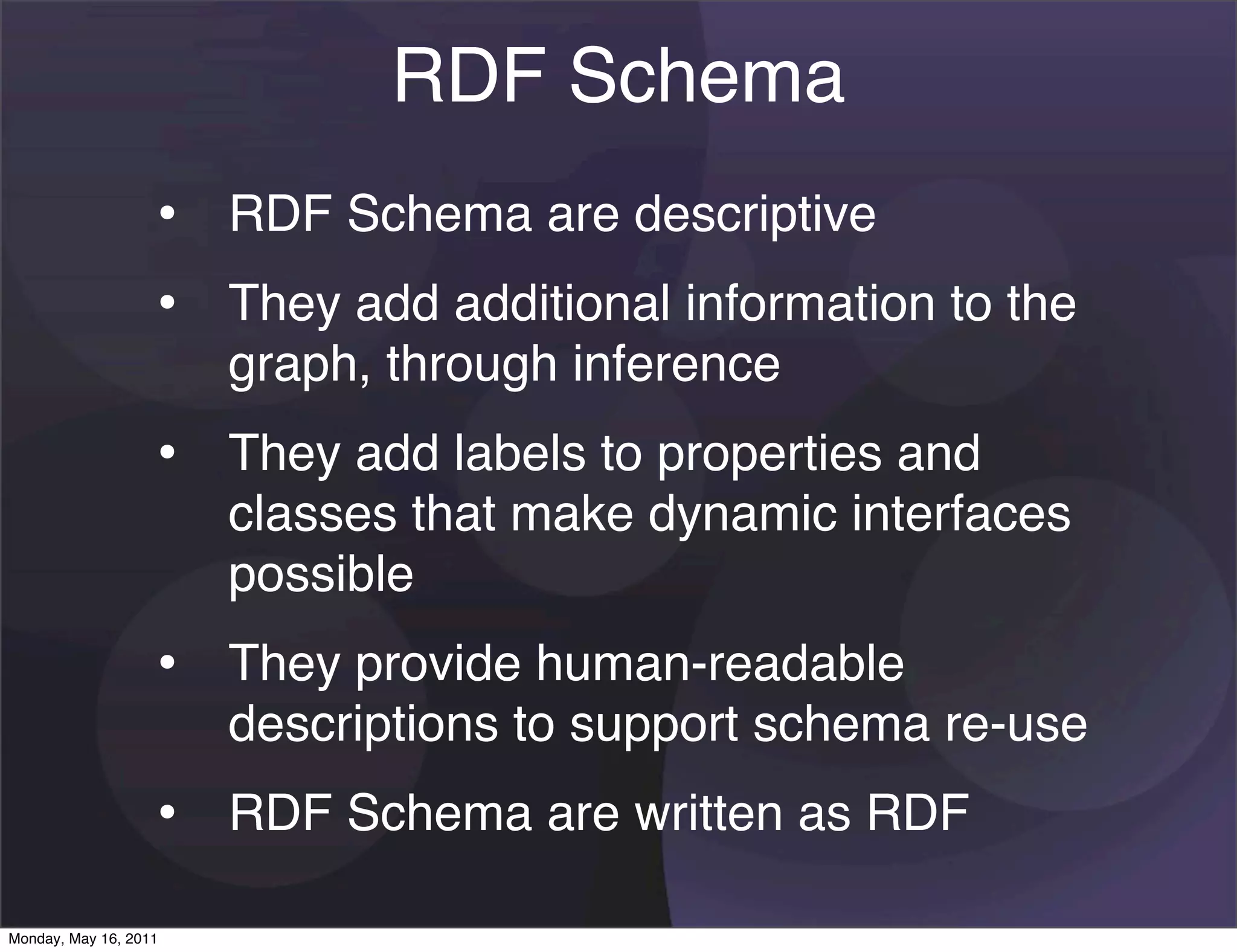 RDF Schema

• RDF Schema are descriptive

• They add additional information to the graph, through inference

• They add labels to properties and classes that make dynamic interfaces possible

• They provide human-readable descriptions to support schema re-use

• RDF Schema are written as RDF

Monday, May 16, 2011